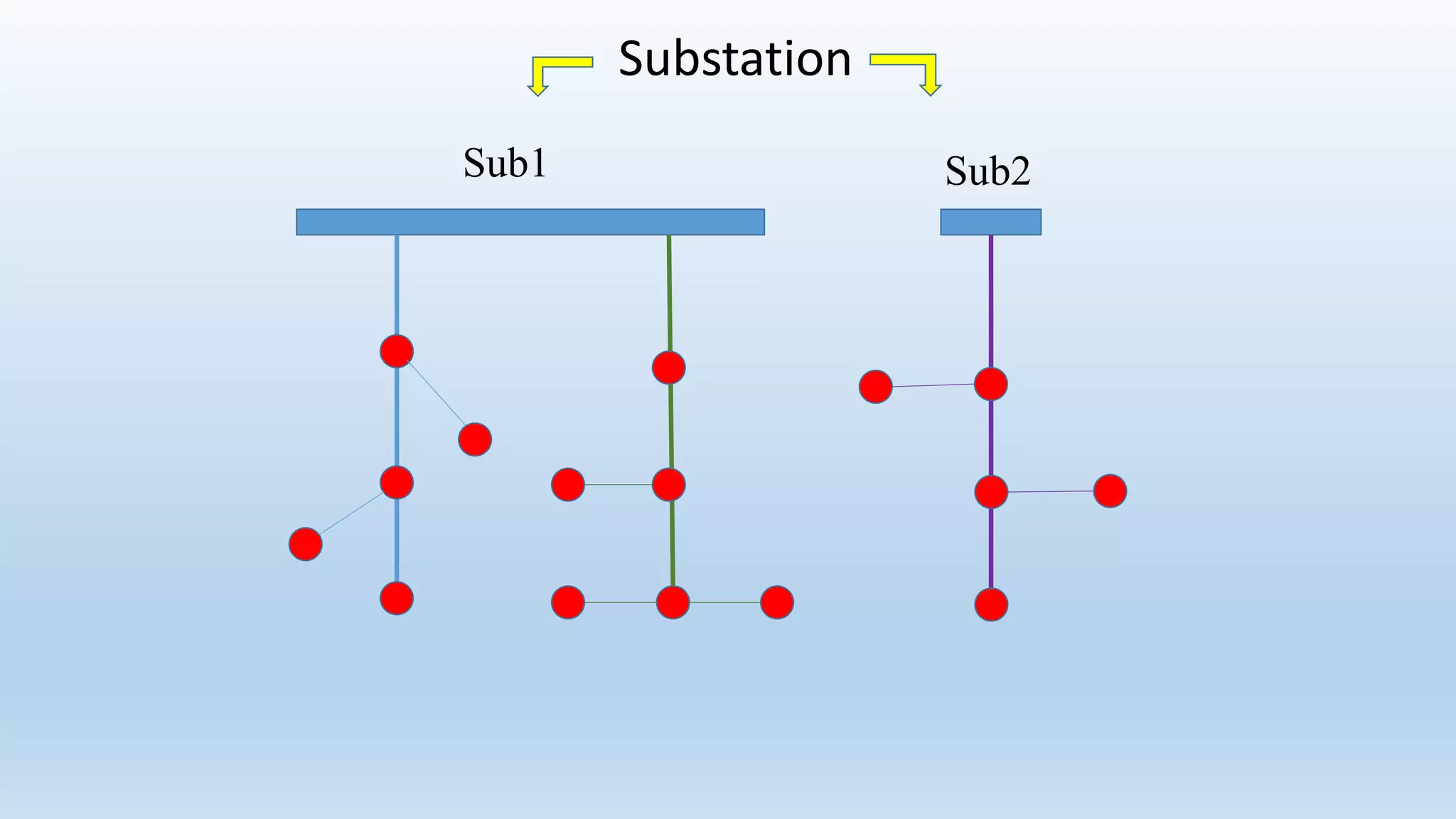 Substation

Sub1

Sub2